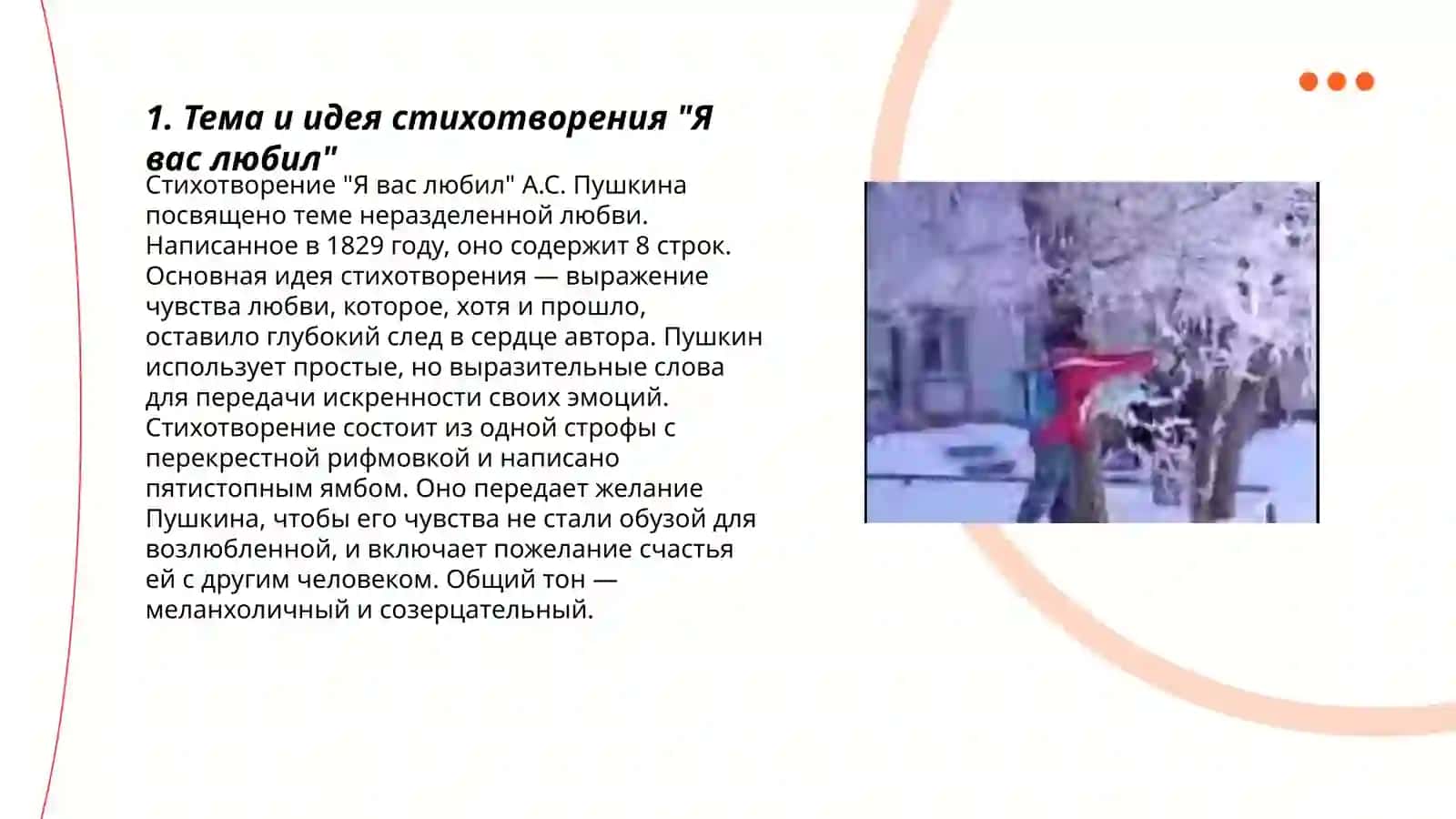 1. Тема и идея стихотворения "Я вас любил"

Стихотворение "Я вас любил" А.С. Пушкина посвящено теме неразделенной любви. Написанное в 1829 году, оно содержит 8 строк. Основная идея стихотворения — выражение чувства любви, которое, хотя и прошло, оставило глубокий след в сердце автора. Пушкин использует простые, но выразительные слова для передачи искренности своих эмоций. Стихотворение состоит из одной строфы с перекрестной рифмовкой и написано пятистопным ямбом. Оно передает желание Пушкина, чтобы его чувства не стали обузой для возлюбленной, и включает пожелание счастья ей с другим человеком. Общий тон — меланхоличный и созерцательный.